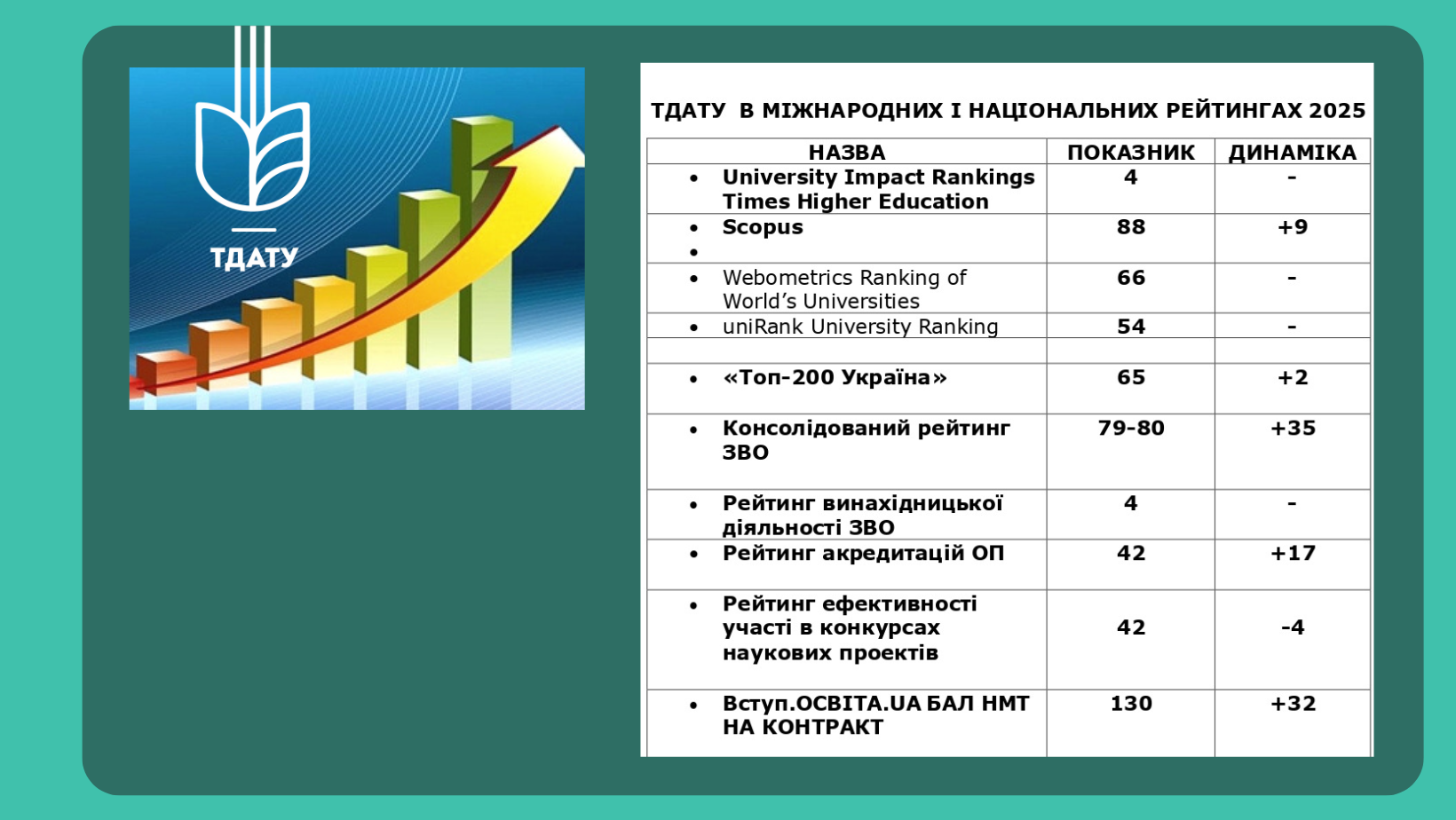 ТДАТУ

ТДАТУ В МІЖНАРОДНИХ І НАЦІОНАЛЬНИХ РЕЙТИНГАХ 2025

| НАЗВА | ПОКАЗНИК | ДИНАМІКА |
|---|---|---|
| • University Impact Rankings Times Higher Education | 4 | - |
| • Scopus • | 88 | +9 |
| • Webometrics Ranking of World's Universities | 66 | - |
| • uniRank University Ranking | 54 | - |
| | | |
| • «Топ-200 Україна» | 65 | +2 |
| • Консолідований рейтинг ЗВО | 79-80 | +35 |
| • Рейтинг винахідницької діяльності ЗВО | 4 | - |
| • Рейтинг акредитацій ОП | 42 | +17 |
| • Рейтинг ефективності участі в конкурсах наукових проектів | 42 | -4 |
| • Вступ.ОСВІТА.UA БАЛ НМТ НА КОНТРАКТ | 130 | +32 |